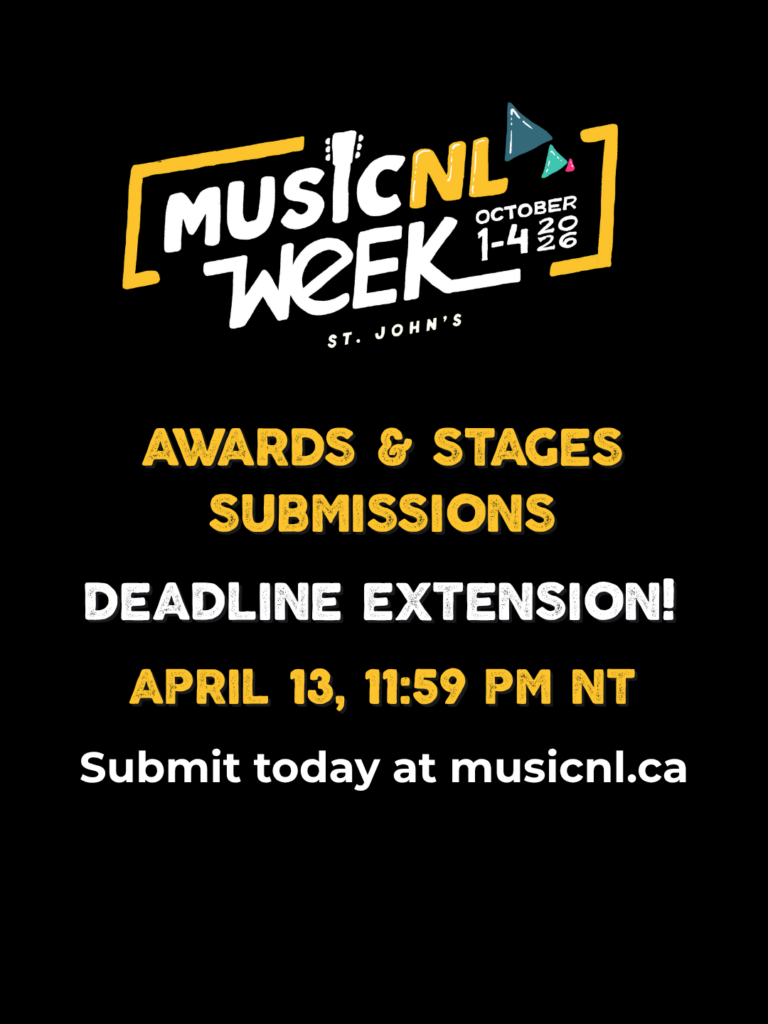 MUSICNL WEEK
OCTOBER 1-4 2026
ST. JOHN'S

AWARDS & STAGES SUBMISSIONS

DEADLINE EXTENSION!

APRIL 13, 11:59 PM NT

Submit today at musicnl.ca